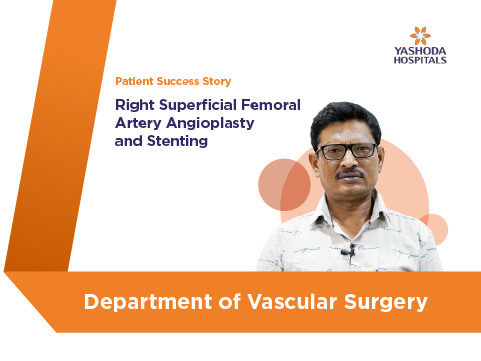 YASHODA HOSPITALS

Patient Success Story

Right Superficial Femoral Artery Angioplasty and Stenting

Department of Vascular Surgery